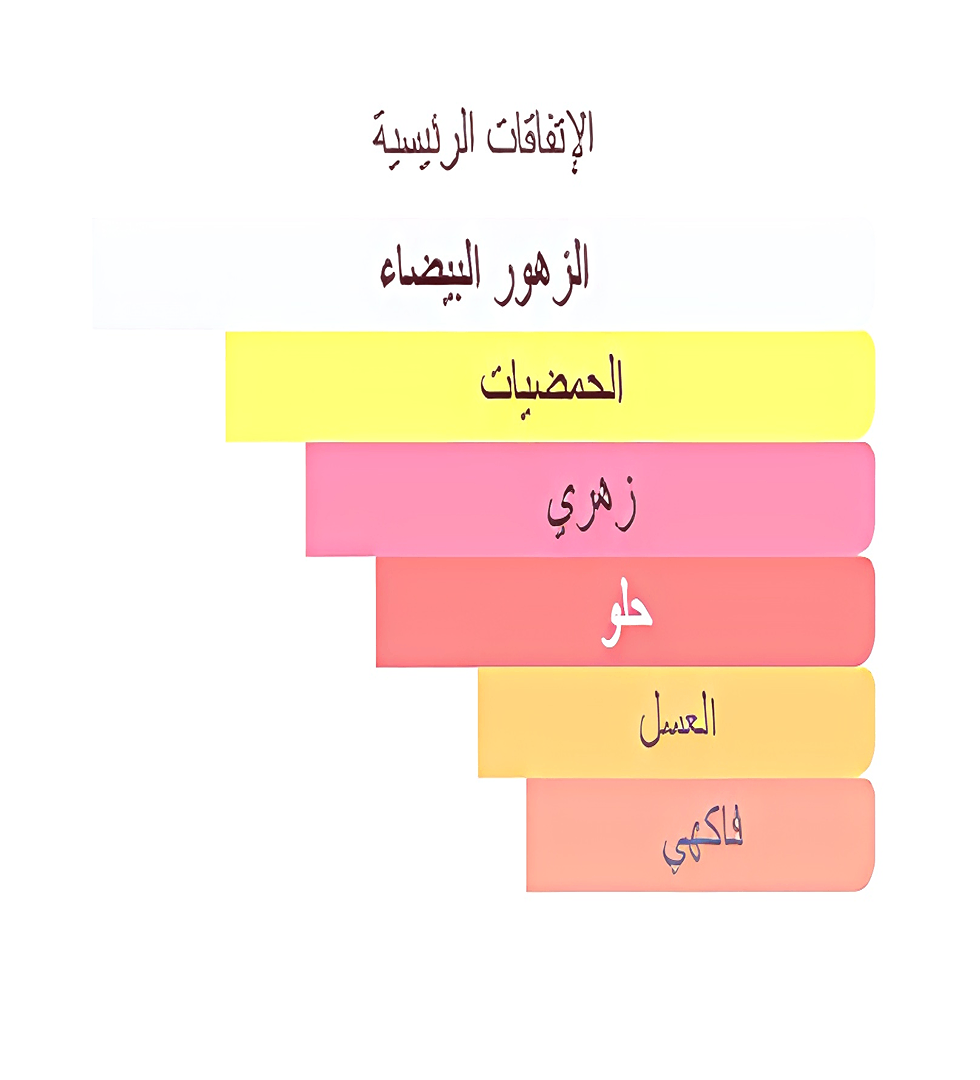 الإتفاقات الرئيسية

الزهور البيضاء

الحمضيات

زهري

حلو

العسل

فاكهي